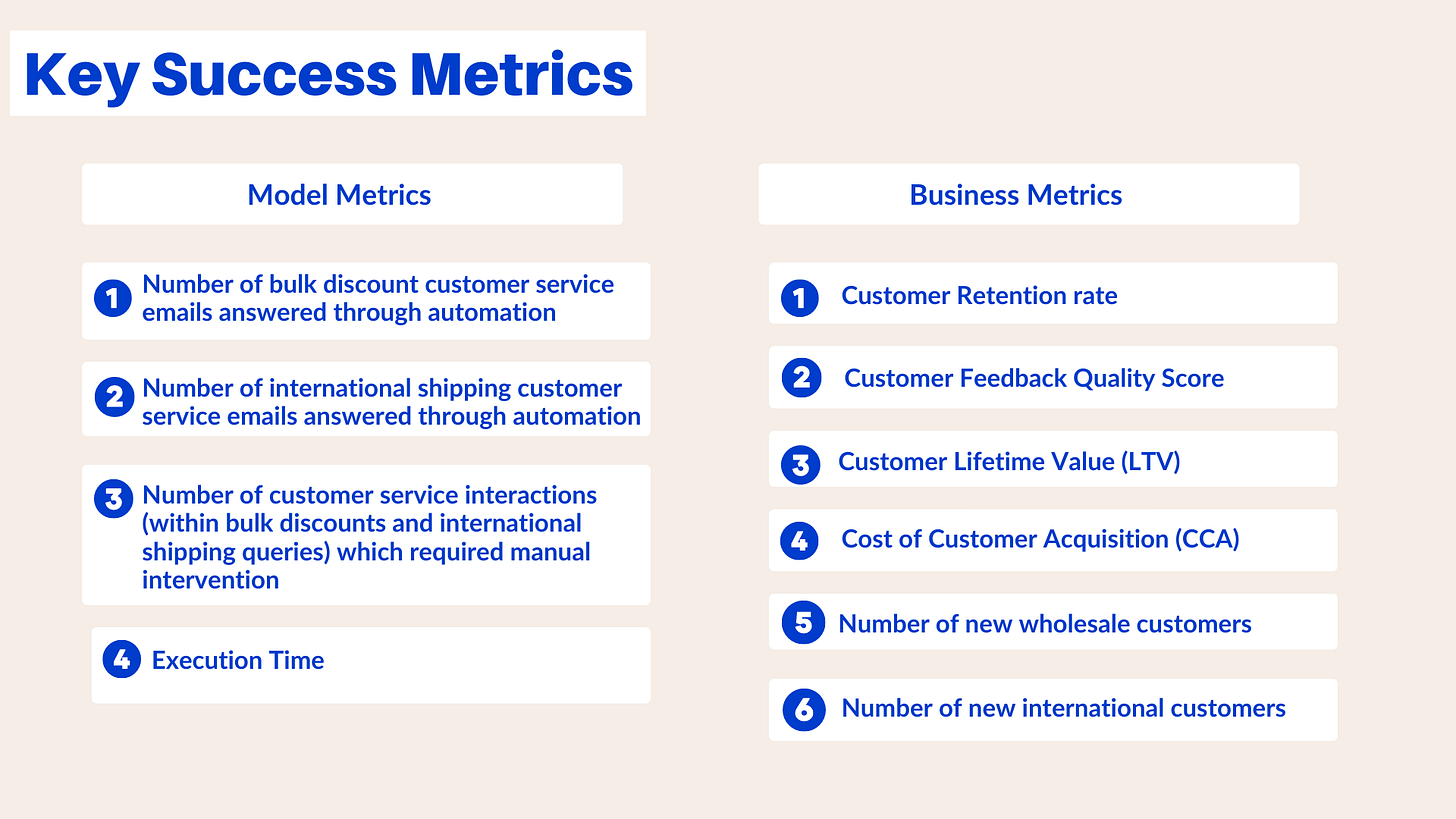 Key Success Metrics

Model Metrics

1 Number of bulk discount customer service emails answered through automation

2 Number of international shipping customer service emails answered through automation

3 Number of customer service interactions (within bulk discounts and international shipping queries) which required manual intervention

4 Execution Time

Business Metrics

1 Customer Retention rate

2 Customer Feedback Quality Score

3 Customer Lifetime Value (LTV)

4 Cost of Customer Acquisition (CCA)

5 Number of new wholesale customers

6 Number of new international customers